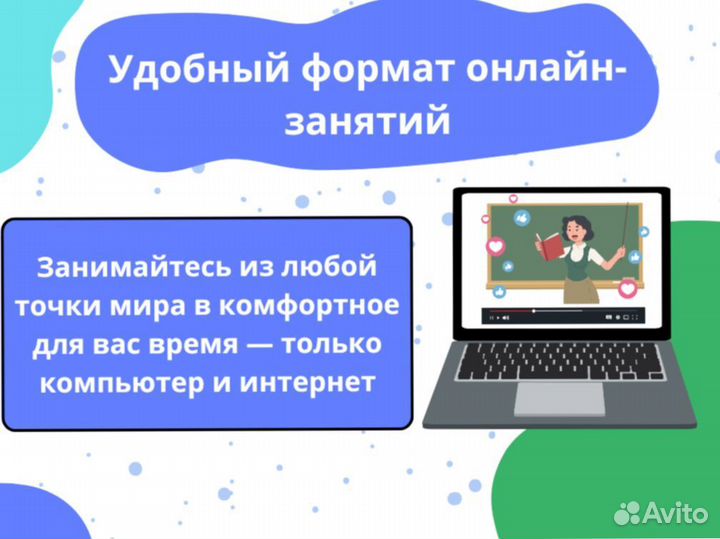 Удобный формат онлайн-занятий

Занимайтесь из любой точки мира в комфортное для вас время — только компьютер и интернет

Avito